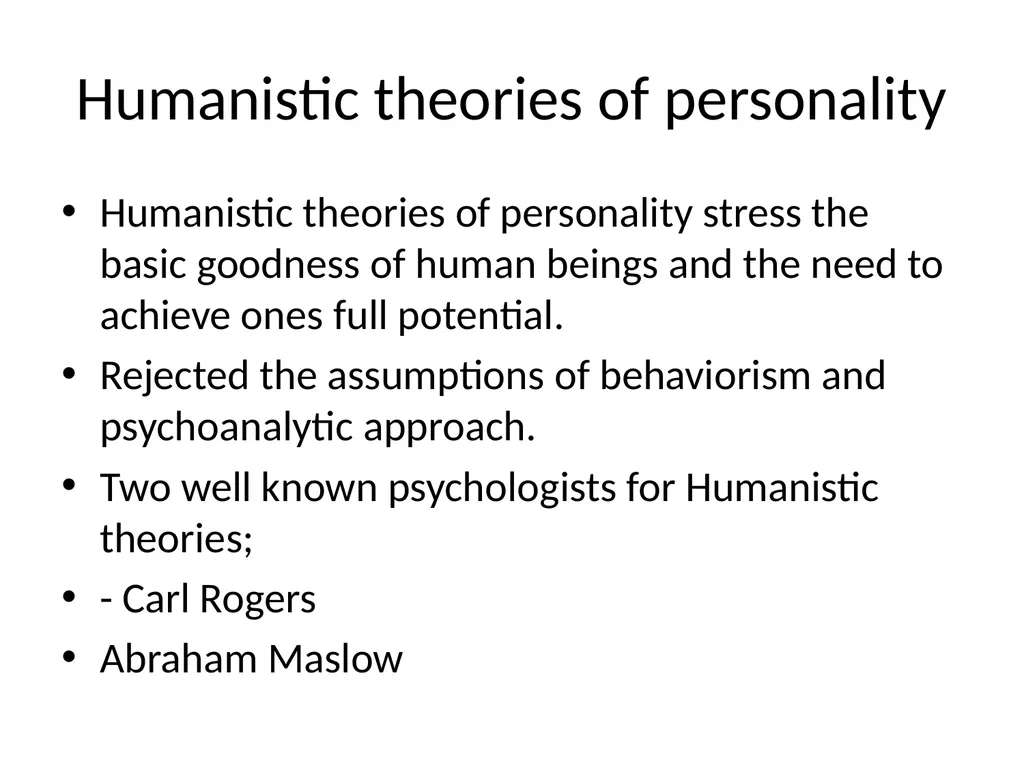 Humanistic theories of personality

• Humanistic theories of personality stress the basic goodness of human beings and the need to achieve ones full potential.
• Rejected the assumptions of behaviorism and psychoanalytic approach.
• Two well known psychologists for Humanistic theories;
• - Carl Rogers
• Abraham Maslow